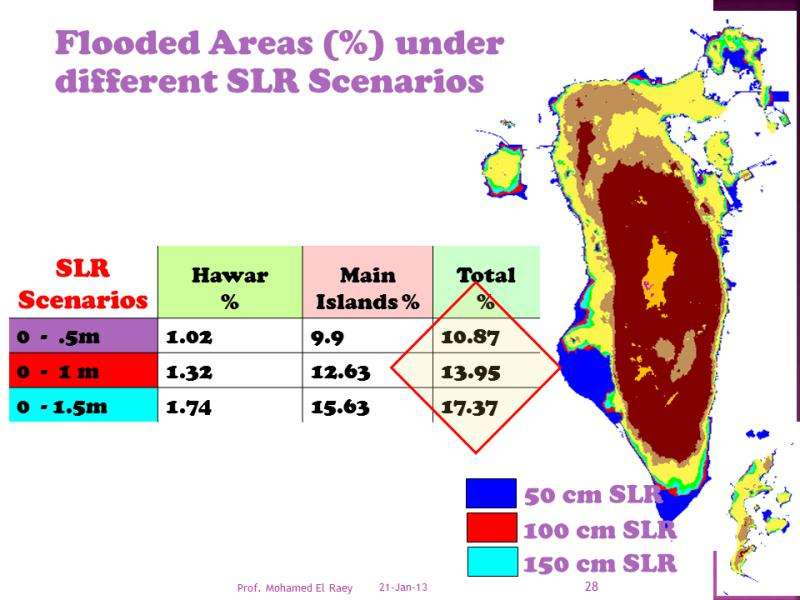 Flooded Areas (%) under different SLR Scenarios

| SLR Scenarios | Hawar % | Main Islands % | Total % |
|---|---|---|---|
| 0 - .5m | 1.02 | 9.9 | 10.87 |
| 0 - 1 m | 1.32 | 12.63 | 13.95 |
| 0 - 1.5m | 1.74 | 15.63 | 17.37 |

50 cm SLR
100 cm SLR
150 cm SLR

Prof. Mohamed El Raey 21-Jan-13 28